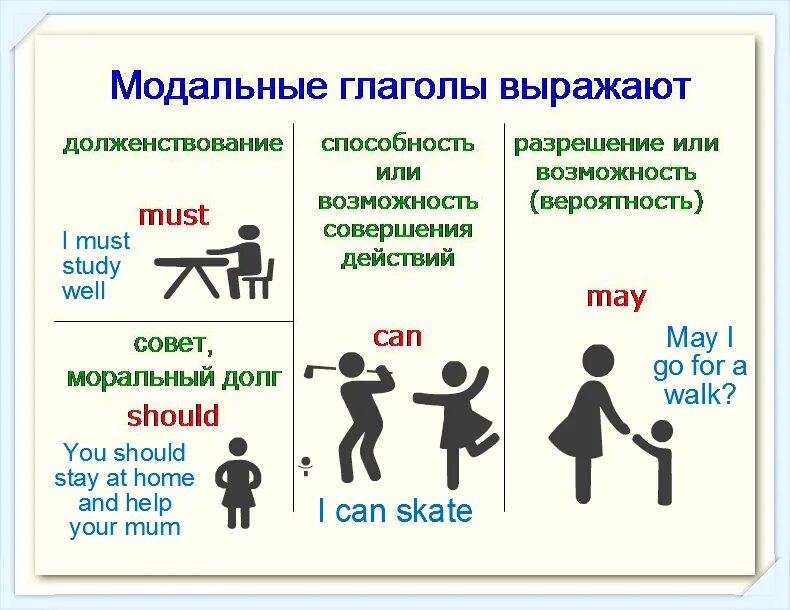 Модальные глаголы выражают

долженствование

must

I must study well

совет, моральный долг

should

You should stay at home and help your mum

способность или возможность совершения действий

can

I can skate

разрешение или возможность (вероятность)

may

May I go for a walk?